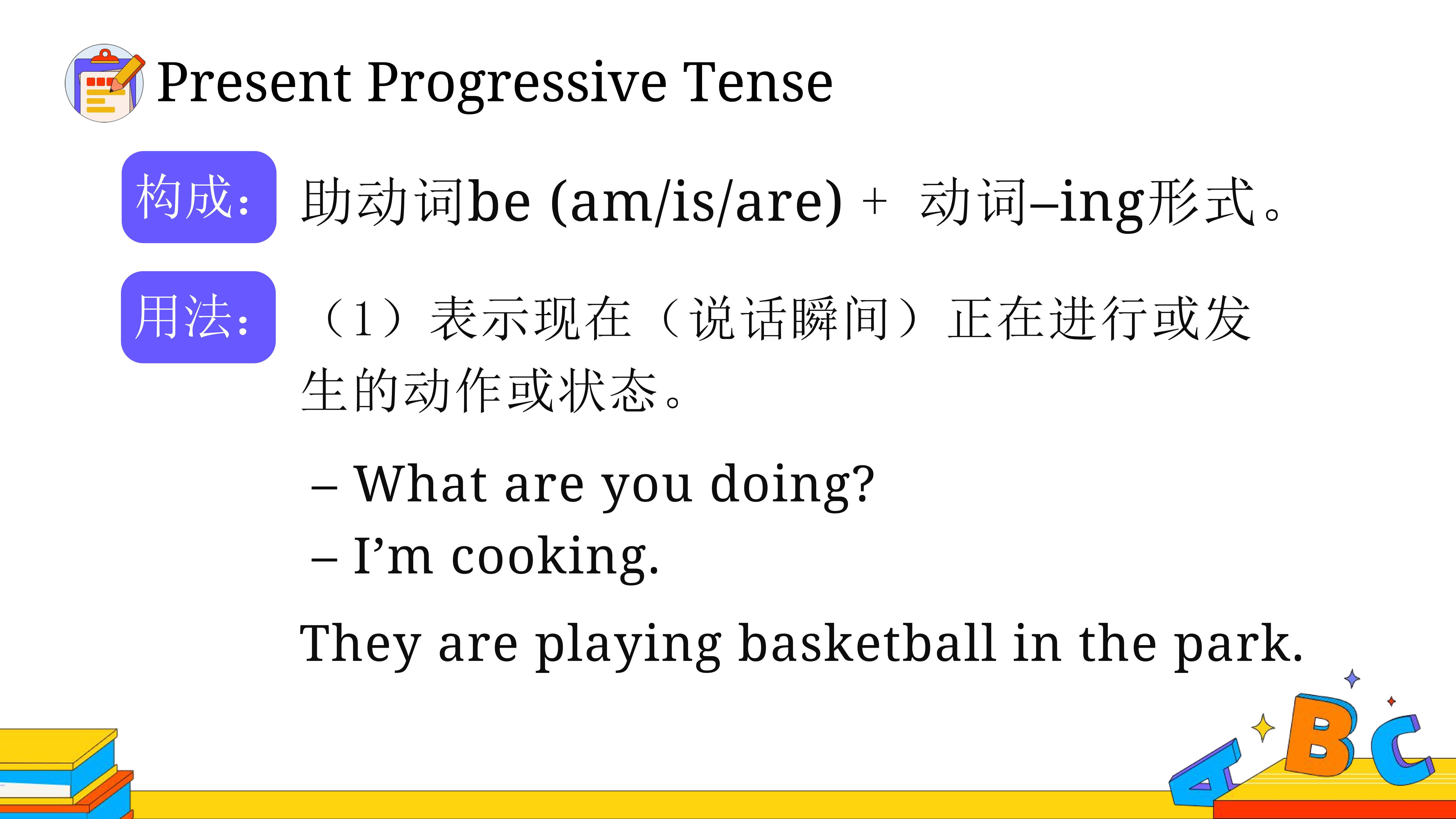 Present Progressive Tense

构成: 助动词be (am/is/are) + 动词–ing形式。

用法: （1）表示现在（说话瞬间）正在进行或发生的动作或状态。

– What are you doing?
– I’m cooking.

They are playing basketball in the park.

A B C